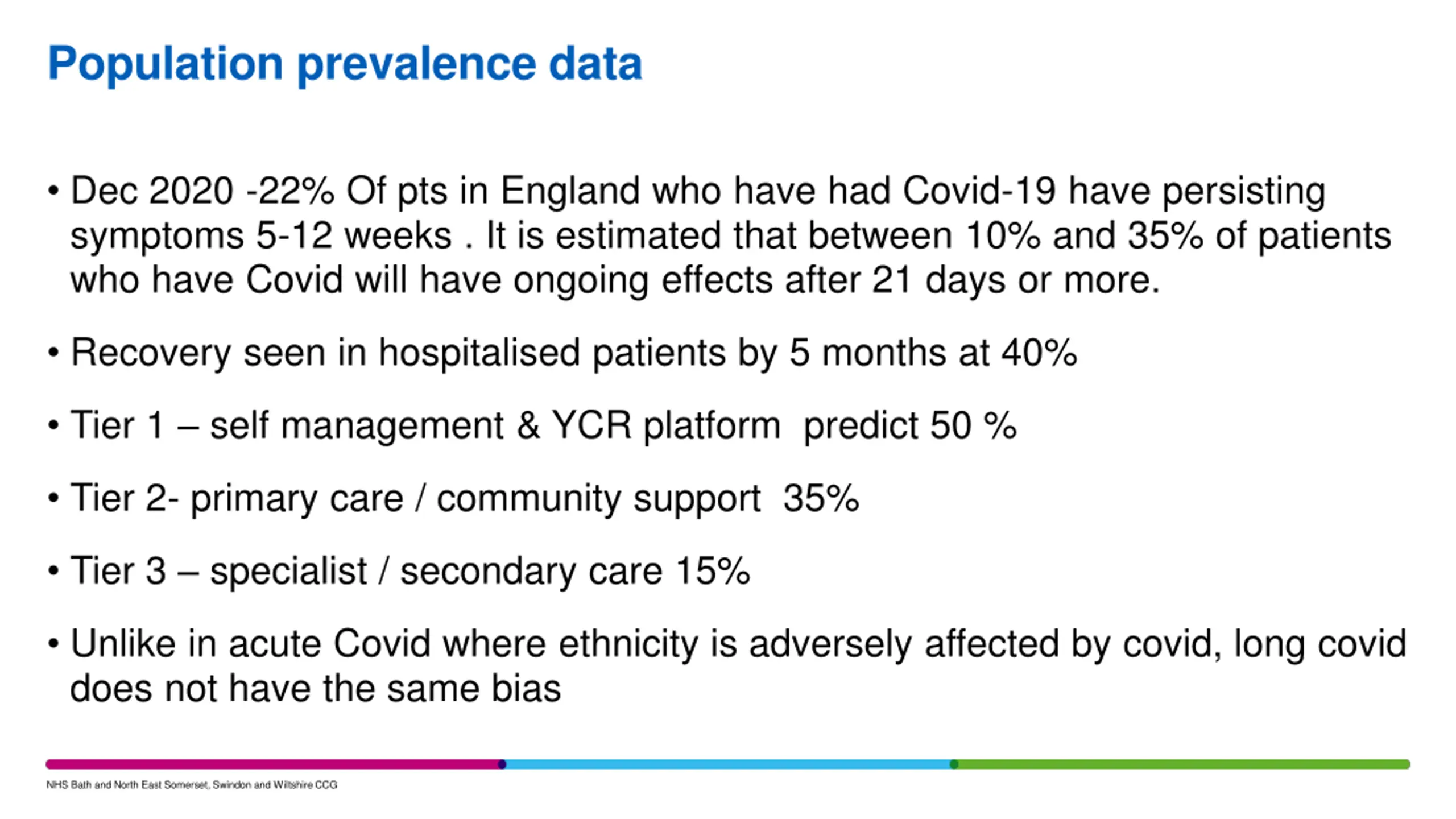 Population prevalence data

• Dec 2020 -22% Of pts in England who have had Covid-19 have persisting symptoms 5-12 weeks . It is estimated that between 10% and 35% of patients who have Covid will have ongoing effects after 21 days or more.

• Recovery seen in hospitalised patients by 5 months at 40%

• Tier 1 – self management & YCR platform  predict 50 %

• Tier 2- primary care / community support  35%

• Tier 3 – specialist / secondary care 15%

• Unlike in acute Covid where ethnicity is adversely affected by covid, long covid does not have the same bias

NHS Bath and North East Somerset, Swindon and Wiltshire CCG